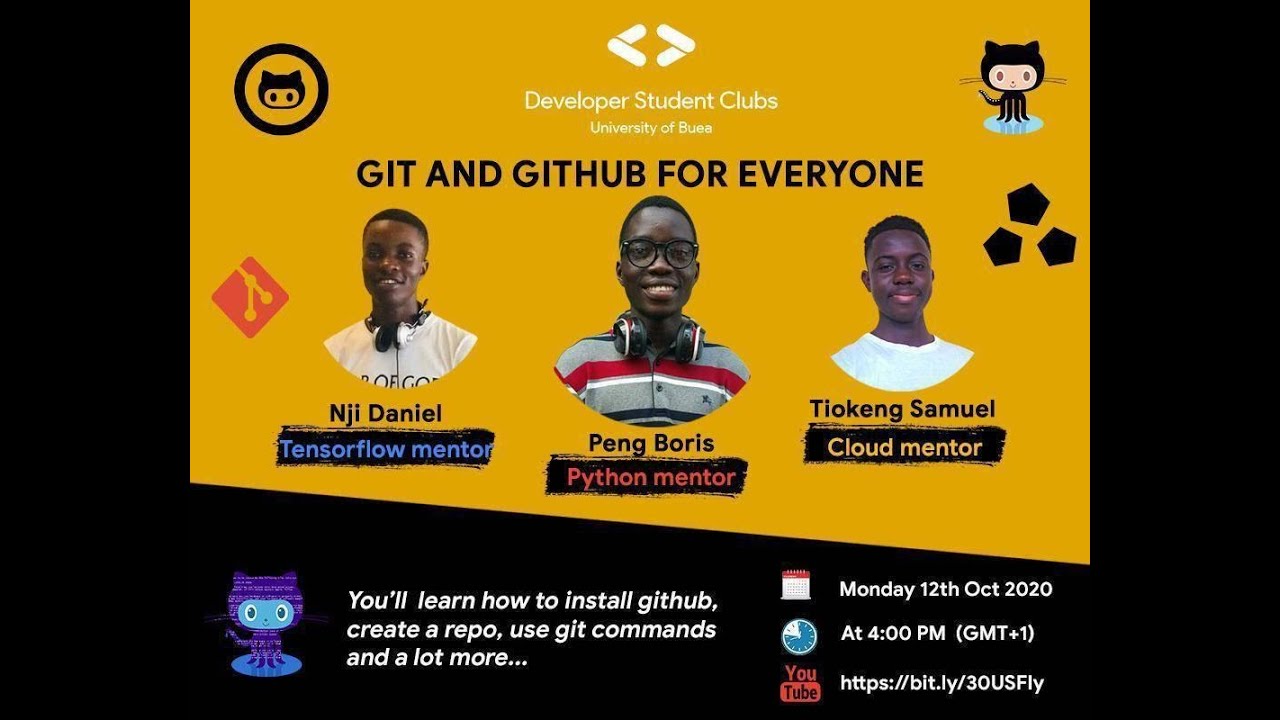 Developer Student Clubs
University of Buea

GIT AND GITHUB FOR EVERYONE

Nji Daniel
Tensorflow mentor

Peng Boris
Python mentor

Tiokeng Samuel
Cloud mentor

You'll learn how to install github, create a repo, use git commands and a lot more...

Monday 12th Oct 2020

At 4:00 PM (GMT+1)

You Tube

https://bit.ly/30USFly